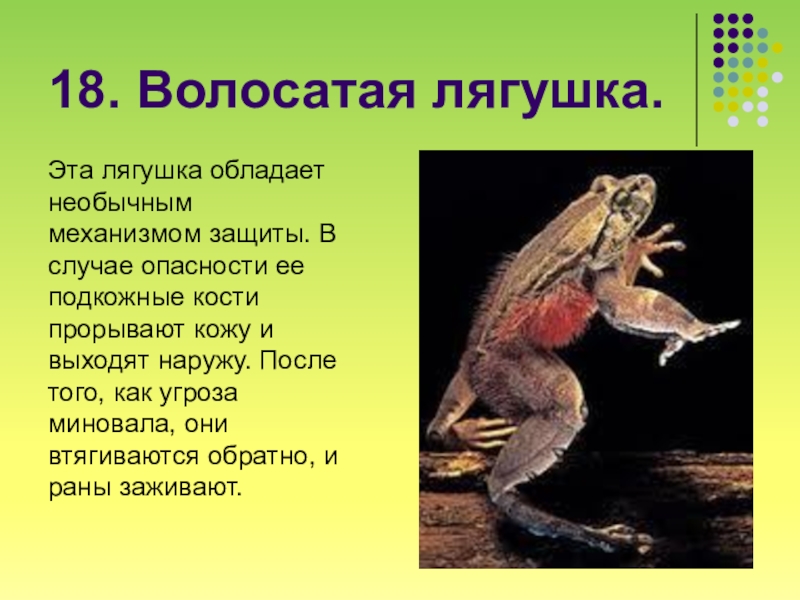 18. Волосатая лягушка.

Эта лягушка обладает необычным механизмом защиты. В случае опасности ее подкожные кости прорывают кожу и выходят наружу. После того, как угроза миновала, они втягиваются обратно, и раны заживают.